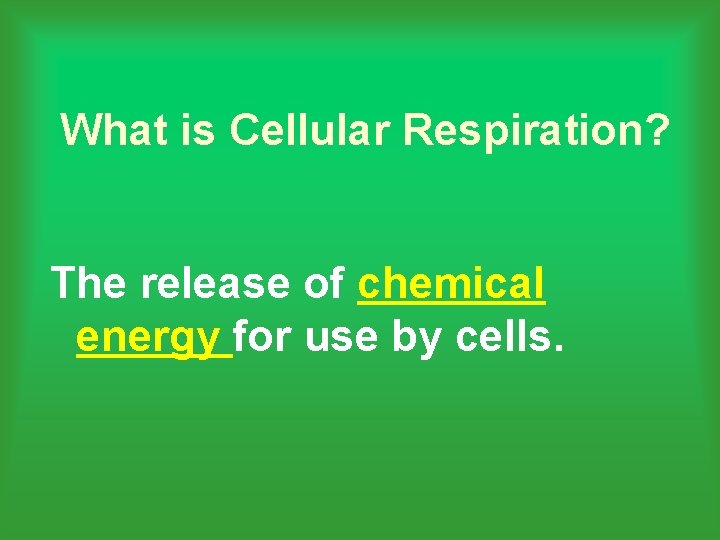 What is Cellular Respiration?

The release of chemical energy for use by cells.